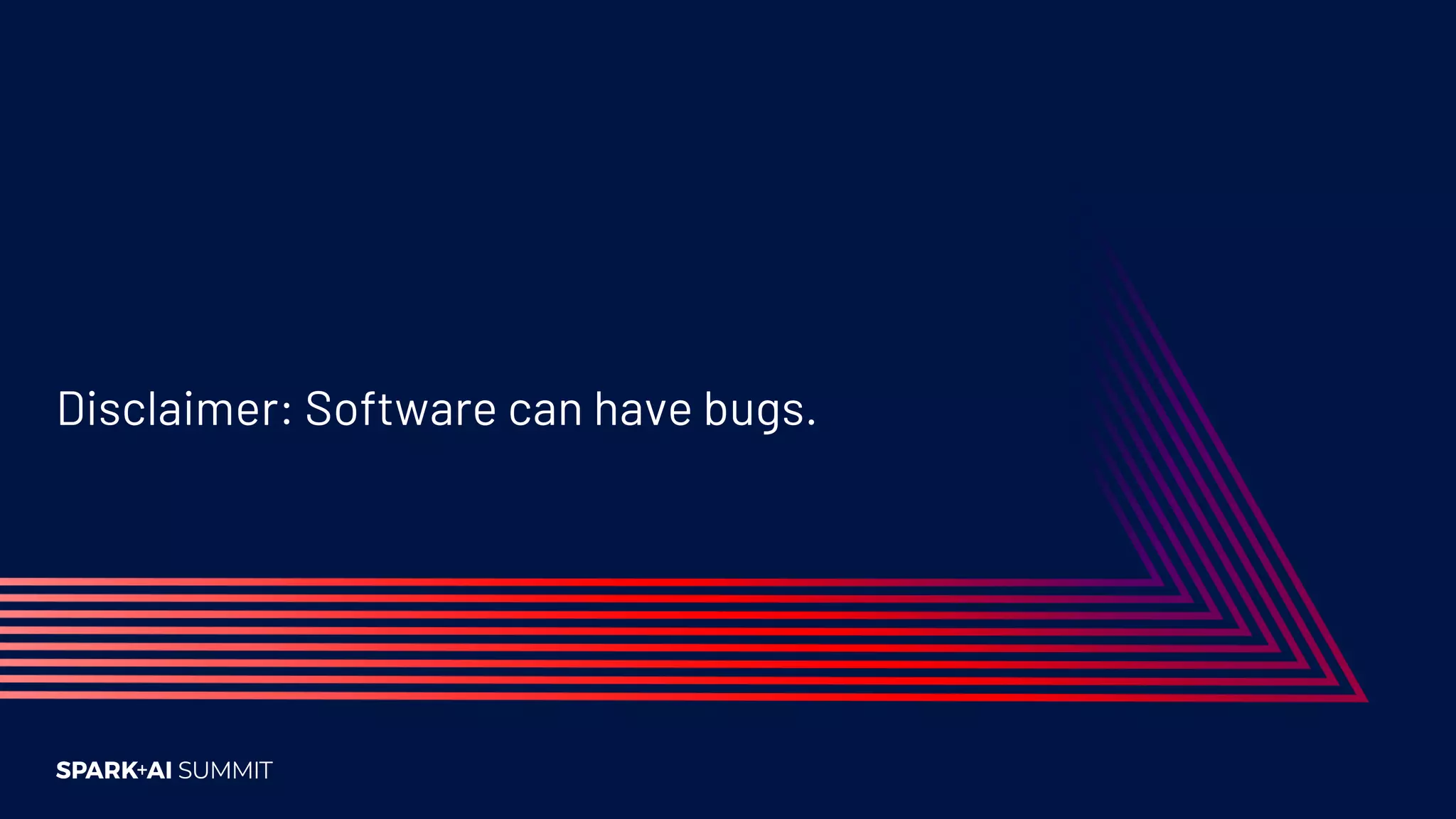 Disclaimer: Software can have bugs.

SPARK+AI SUMMIT